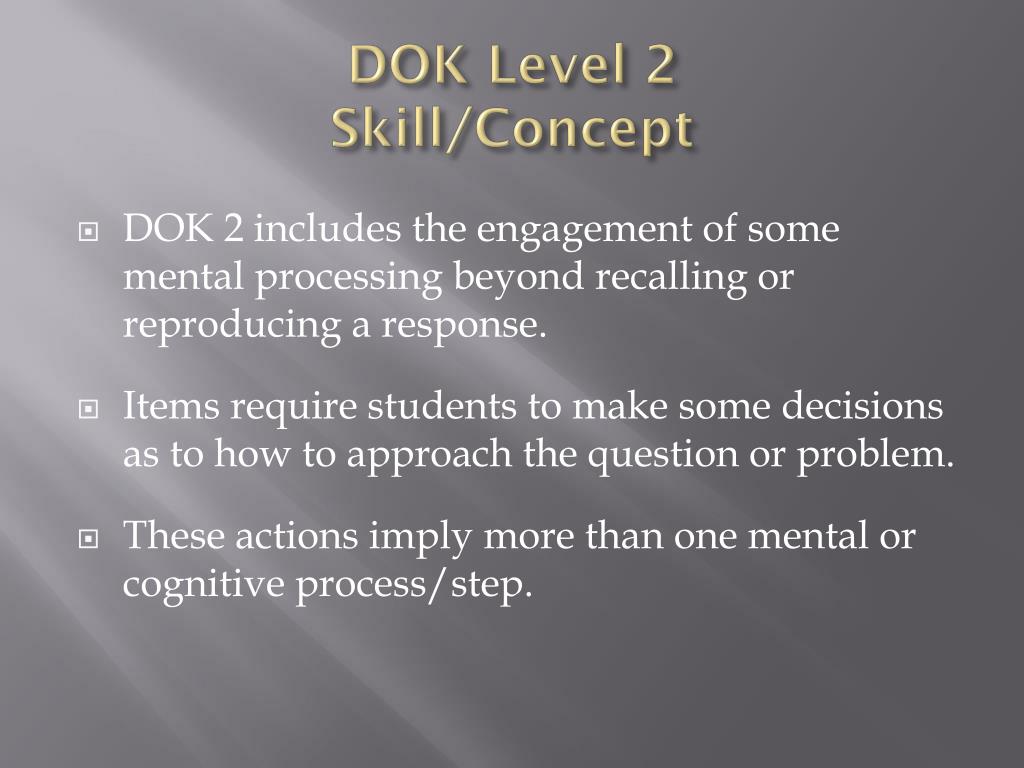 DOK Level 2
Skill/Concept

DOK 2 includes the engagement of some mental processing beyond recalling or reproducing a response.

Items require students to make some decisions as to how to approach the question or problem.

These actions imply more than one mental or cognitive process/step.